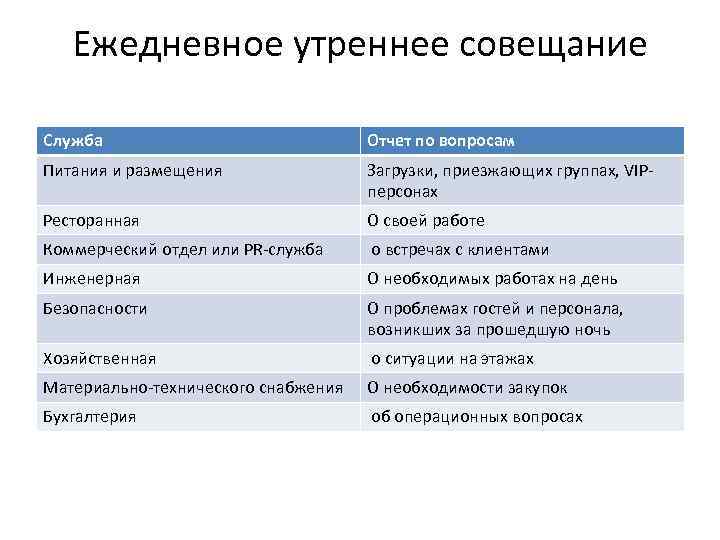 Ежедневное утреннее совещание

| Служба | Отчет по вопросам |
|---|---|
| Питания и размещения | Загрузки, приезжающих группах, VIP-персонах |
| Ресторанная | О своей работе |
| Коммерческий отдел или PR-служба | о встречах с клиентами |
| Инженерная | О необходимых работах на день |
| Безопасности | О проблемах гостей и персонала, возникших за прошедшую ночь |
| Хозяйственная | о ситуации на этажах |
| Материально-технического снабжения | О необходимости закупок |
| Бухгалтерия | об операционных вопросах |